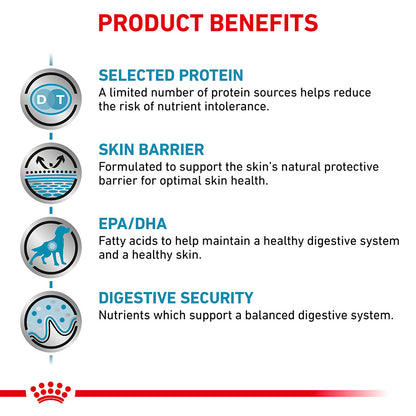 PRODUCT BENEFITS

D T

SELECTED PROTEIN
A limited number of protein sources helps reduce the risk of nutrient intolerance.

SKIN BARRIER
Formulated to support the skin's natural protective barrier for optimal skin health.

EPA/DHA
Fatty acids to help maintain a healthy digestive system and a healthy skin.

DIGESTIVE SECURITY
Nutrients which support a balanced digestive system.